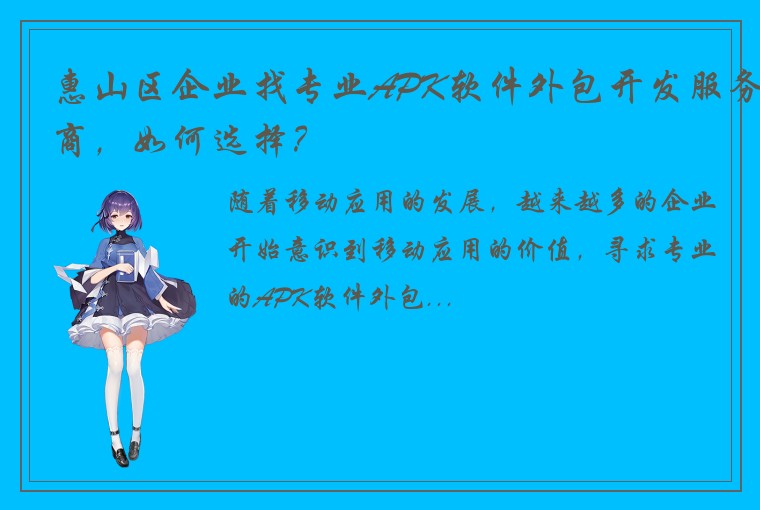 惠山区企业找专业APK软件外包开发服务商，如何选择？

随着移动应用的发展，越来越多的企业开始意识到移动应用的价值，寻求专业的APK软件外包...